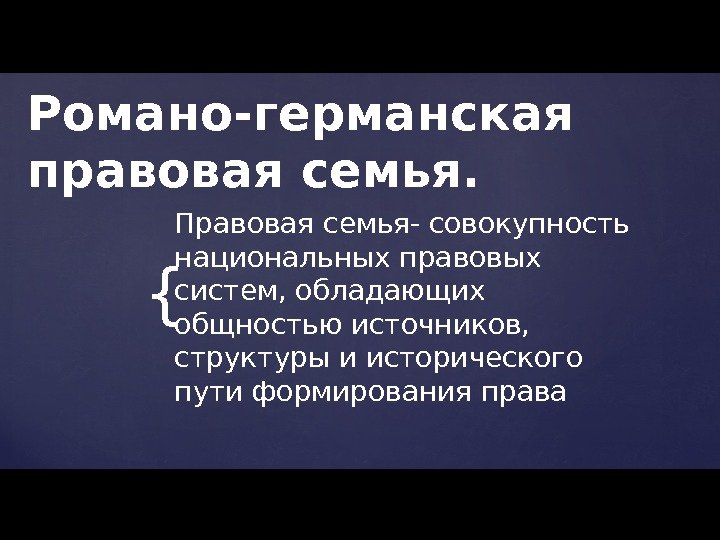 Романо-германская правовая семья.

Правовая семья- совокупность национальных правовых систем, обладающих общностью источников, структуры и исторического пути формирования права